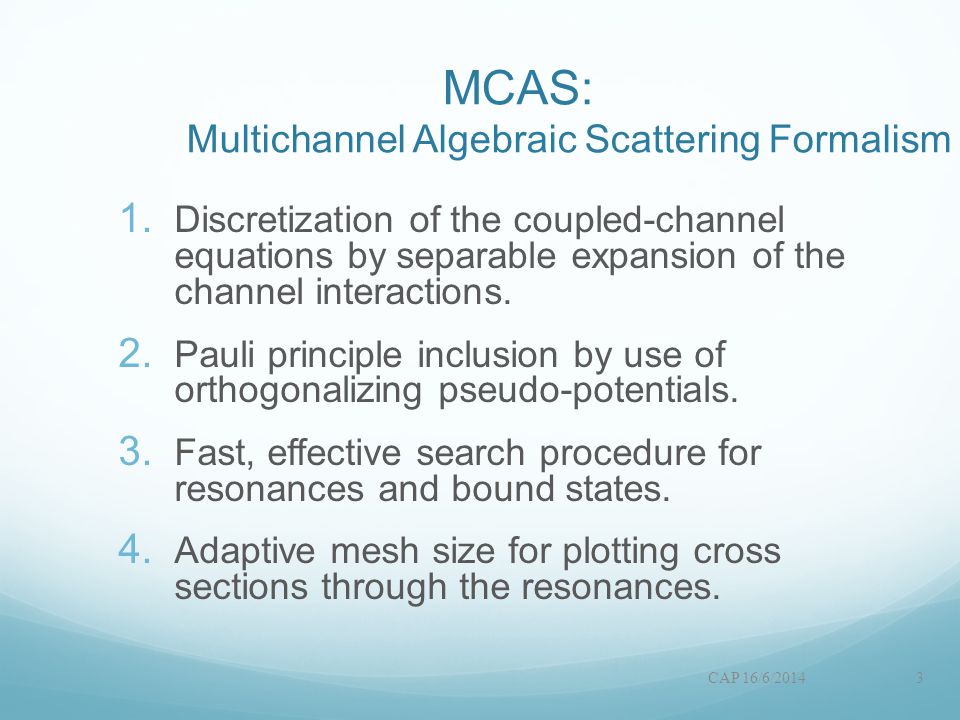 MCAS:
Multichannel Algebraic Scattering Formalism

1. Discretization of the coupled-channel equations by separable expansion of the channel interactions.

2. Pauli principle inclusion by use of orthogonalizing pseudo-potentials.

3. Fast, effective search procedure for resonances and bound states.

4. Adaptive mesh size for plotting cross sections through the resonances.

CAP 16/6/2014

3